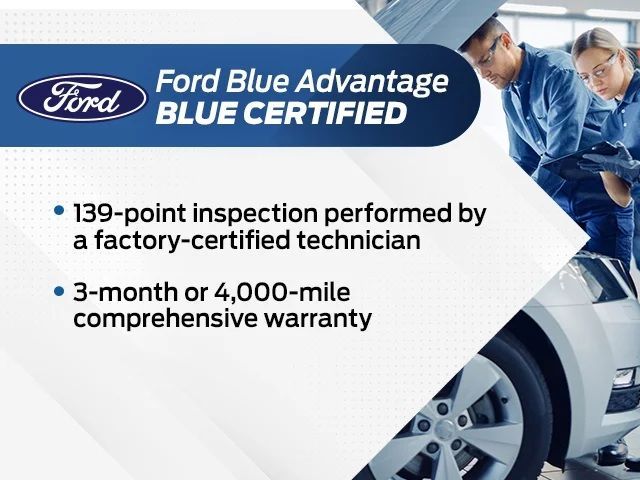 Ford

Ford Blue Advantage
BLUE CERTIFIED

• 139-point inspection performed by a factory-certified technician

• 3-month or 4,000-mile comprehensive warranty